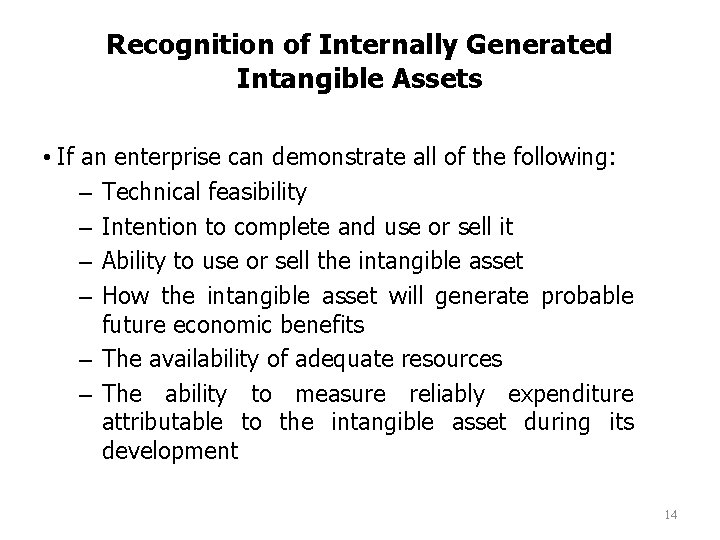 Recognition of Internally Generated Intangible Assets

• If an enterprise can demonstrate all of the following:
– Technical feasibility
– Intention to complete and use or sell it
– Ability to use or sell the intangible asset
– How the intangible asset will generate probable future economic benefits
– The availability of adequate resources
– The ability to measure reliably expenditure attributable to the intangible asset during its development

14